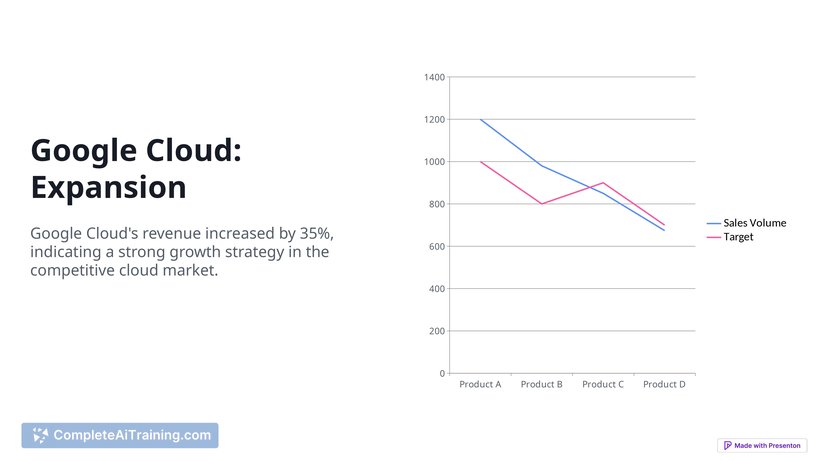 Google Cloud: Expansion

Google Cloud's revenue increased by 35%, indicating a strong growth strategy in the competitive cloud market.

1400
1200
1000
800
600
400
200
0
Product A
Product B
Product C
Product D
Sales Volume
Target

CompleteAiTraining.com

Made with Presenton